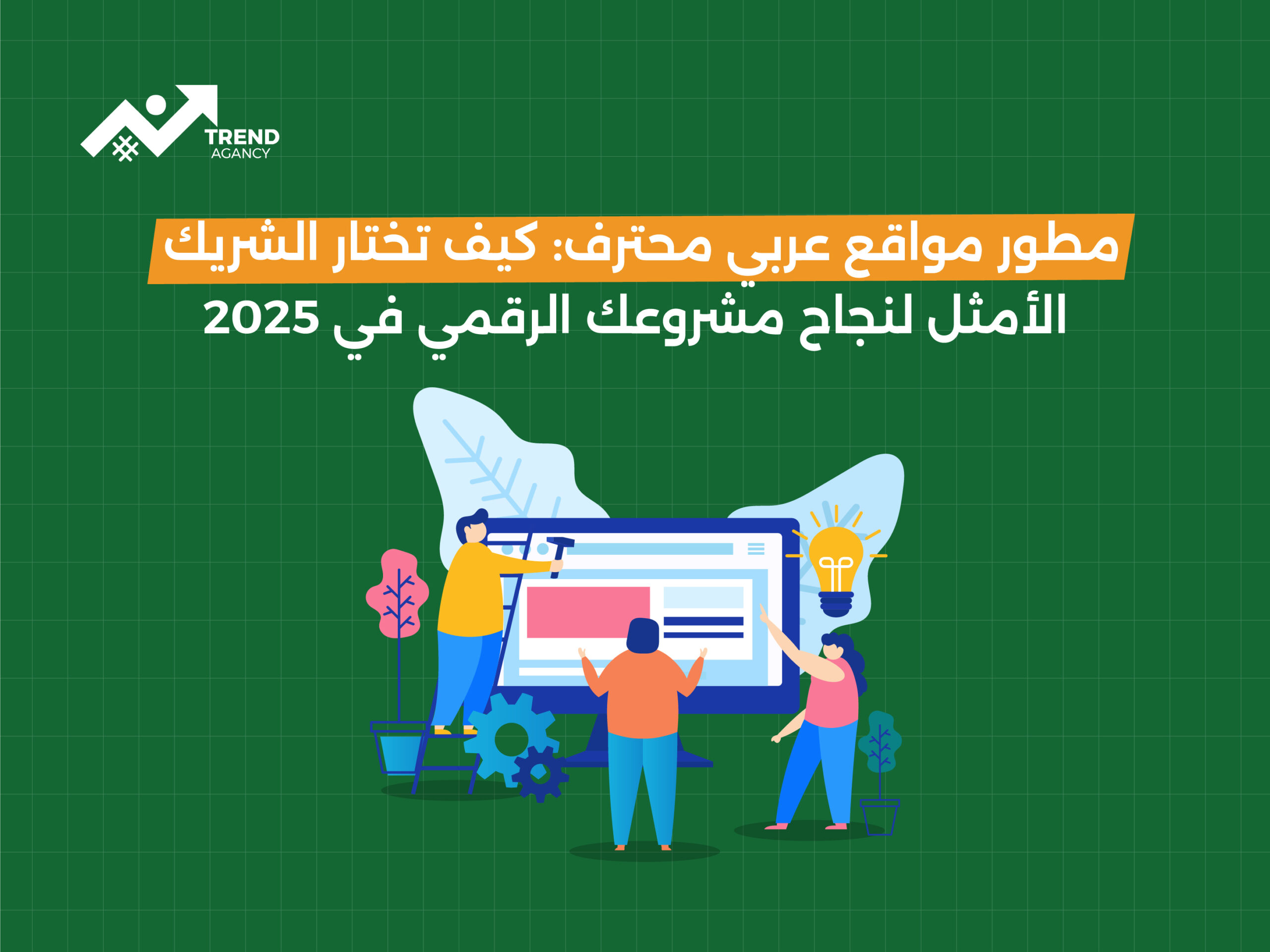 TREND
AGANCY

مطور مواقع عربي محترف: كيف تختار الشريك الأمثل لنجاح مشروعك الرقمي في 2025